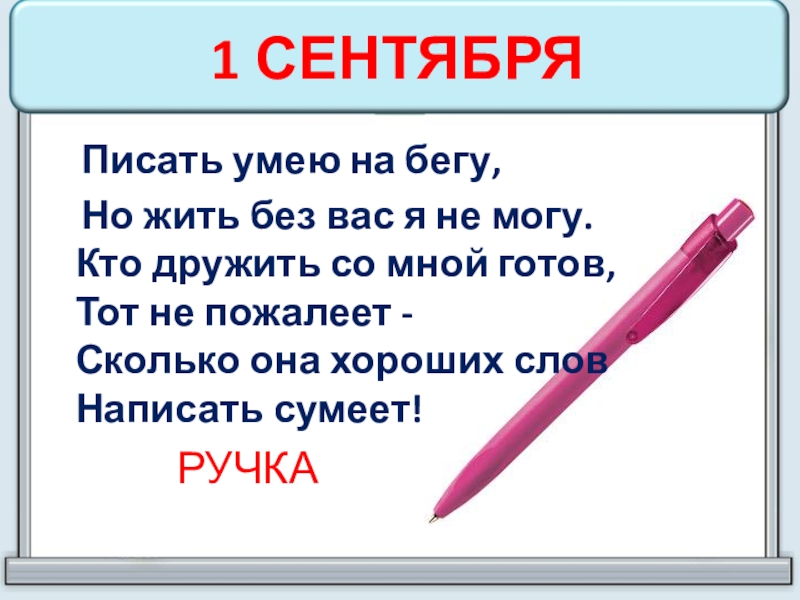 1 СЕНТЯБРЯ

Писать умею на бегу,
Но жить без вас я не могу.
Кто дружить со мной готов,
Тот не пожалеет -
Сколько она хороших слов
Написать сумеет!

РУЧКА